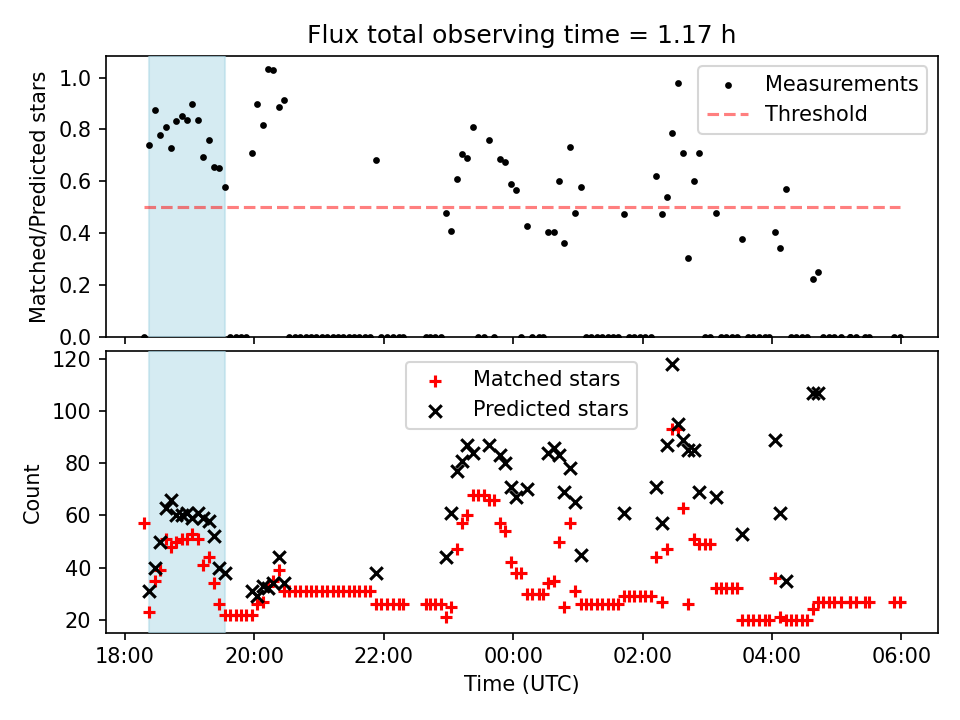 Flux total observing time = 1.17 h

Matched/Predicted stars

1.0
0.8
0.6
0.4
0.2
0.0

Measurements
Threshold

Count

120
100
80
60
40
20

Matched stars
Predicted stars

18:00
20:00
22:00
00:00
02:00
04:00
06:00

Time (UTC)